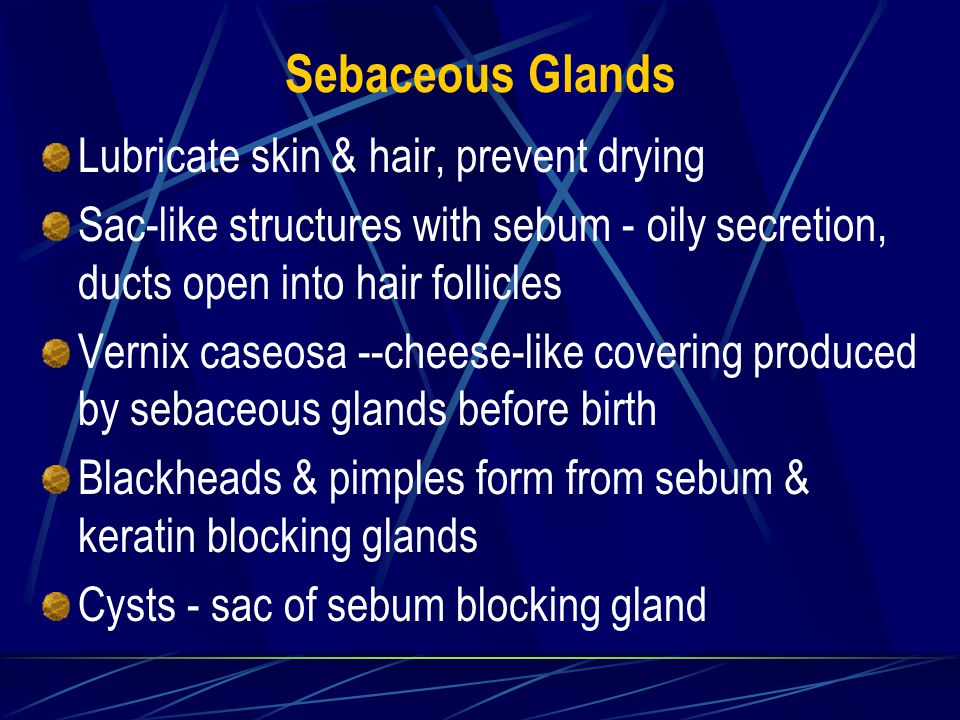 Sebaceous Glands

Lubricate skin & hair, prevent drying

Sac-like structures with sebum - oily secretion, ducts open into hair follicles

Vernix caseosa --cheese-like covering produced by sebaceous glands before birth

Blackheads & pimples form from sebum & keratin blocking glands

Cysts - sac of sebum blocking gland